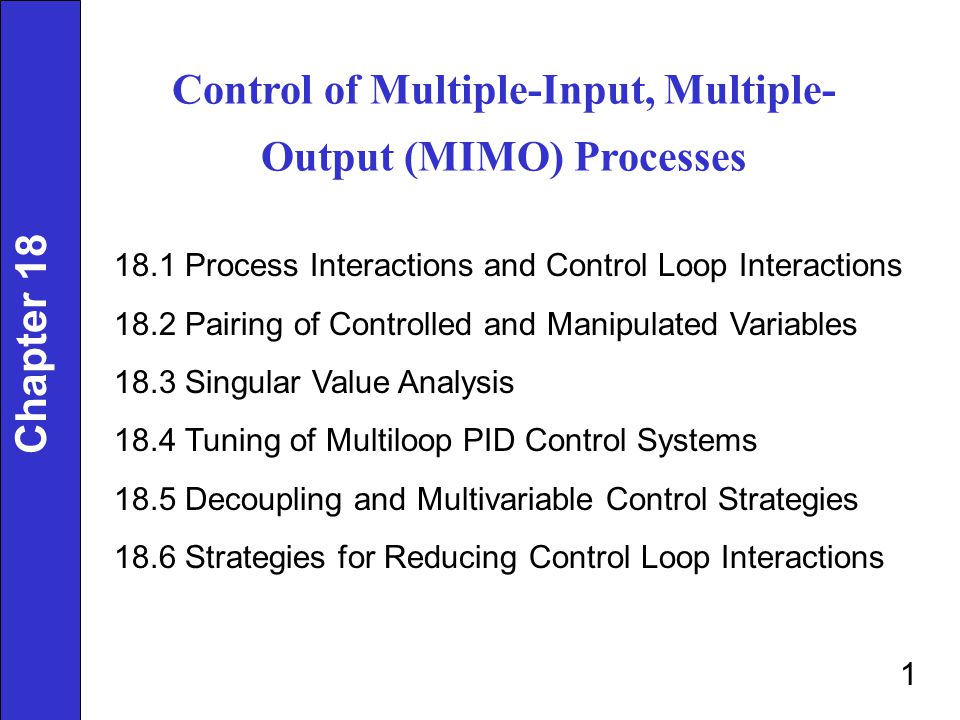 Chapter 18

Control of Multiple-Input, Multiple-Output (MIMO) Processes

18.1 Process Interactions and Control Loop Interactions

18.2 Pairing of Controlled and Manipulated Variables

18.3 Singular Value Analysis

18.4 Tuning of Multiloop PID Control Systems

18.5 Decoupling and Multivariable Control Strategies

18.6 Strategies for Reducing Control Loop Interactions

1